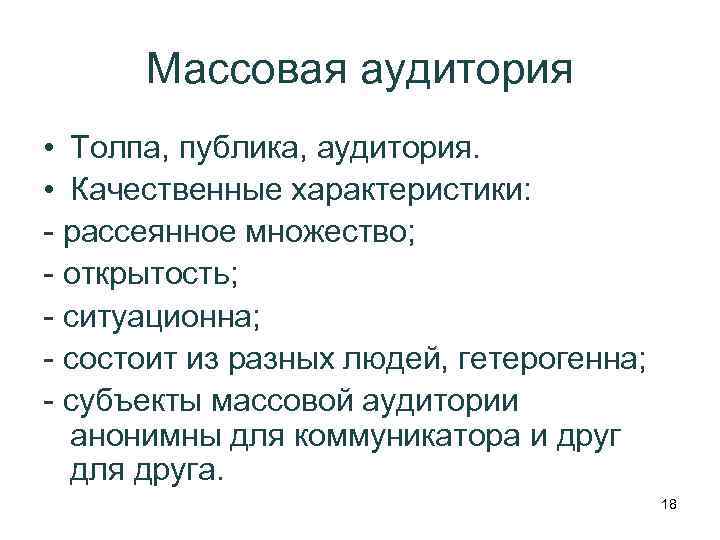 Массовая аудитория

• Толпа, публика, аудитория.
• Качественные характеристики:
- рассеянное множество;
- открытость;
- ситуационна;
- состоит из разных людей, гетерогенна;
- субъекты массовой аудитории анонимны для коммуникатора и друг для друга.

18